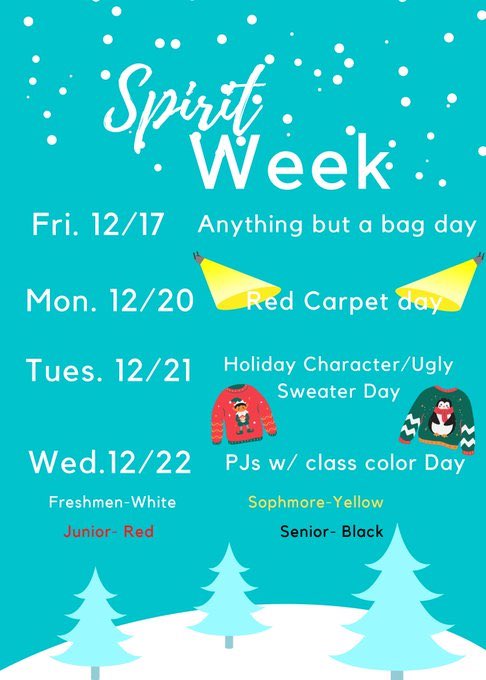 Spirit Week

Fri. 12/17 Anything but a bag day

Mon. 12/20 Red Carpet day

Tues. 12/21 Holiday Character/Ugly Sweater Day

Wed.12/22 PJs w/ class color Day

Freshmen-White Sophmore-Yellow

Junior- Red Senior- Black